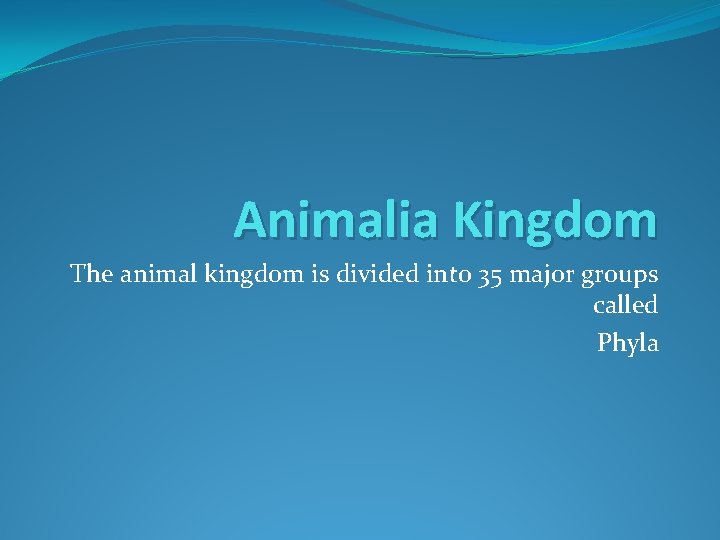 Animalia Kingdom

The animal kingdom is divided into 35 major groups called

Phyla